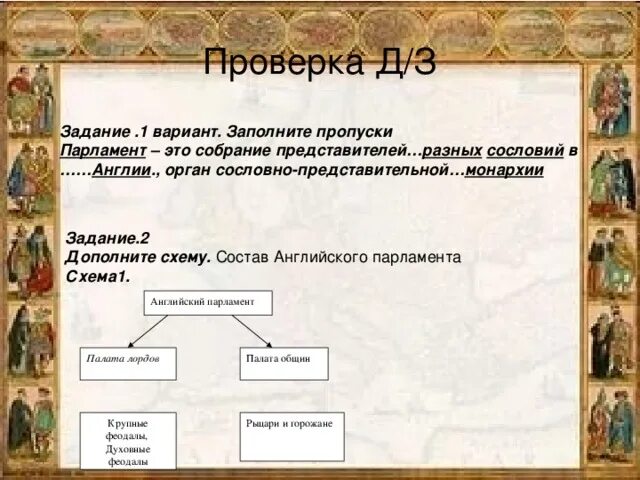 Проверка Д/З

Задание .1 вариант. Заполните пропуски
Парламент – это собрание представителей…разных сословий в ……Англии., орган сословно-представительной…монархии

Задание.2
Дополните схему. Состав Английского парламента
Схема1.

Английский парламент

Палата лордов

Палата общин

Крупные феодалы, Духовные феодалы

Рыцари и горожане